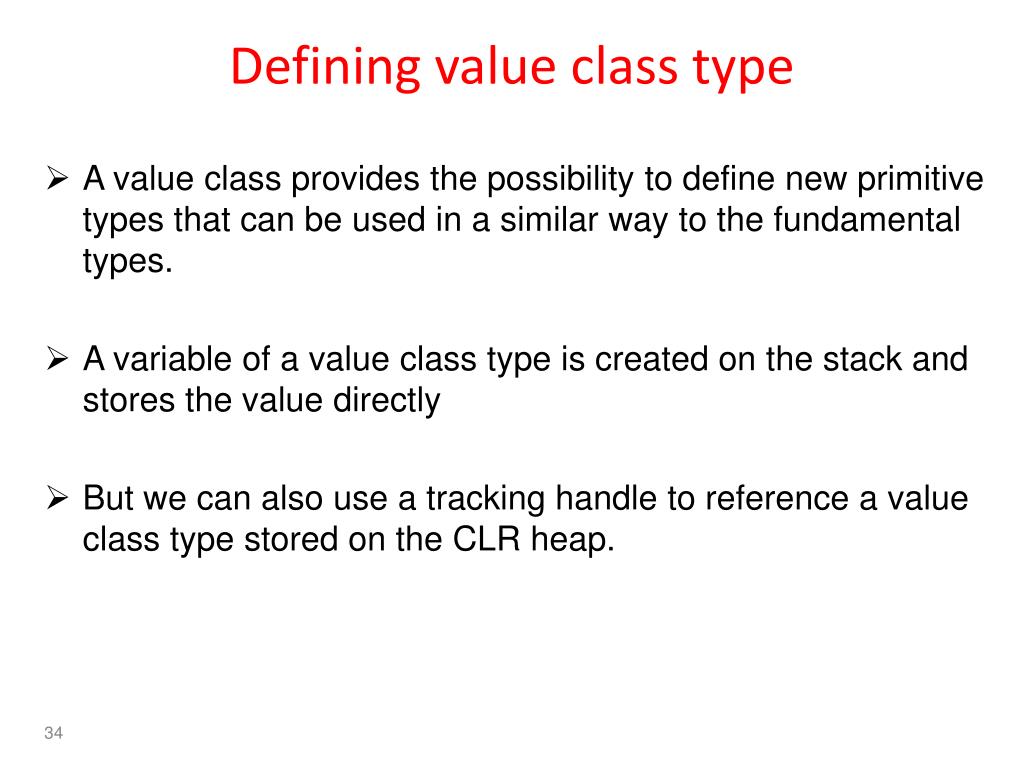 Defining value class type

➢ A value class provides the possibility to define new primitive types that can be used in a similar way to the fundamental types.

➢ A variable of a value class type is created on the stack and stores the value directly

➢ But we can also use a tracking handle to reference a value class type stored on the CLR heap.

34